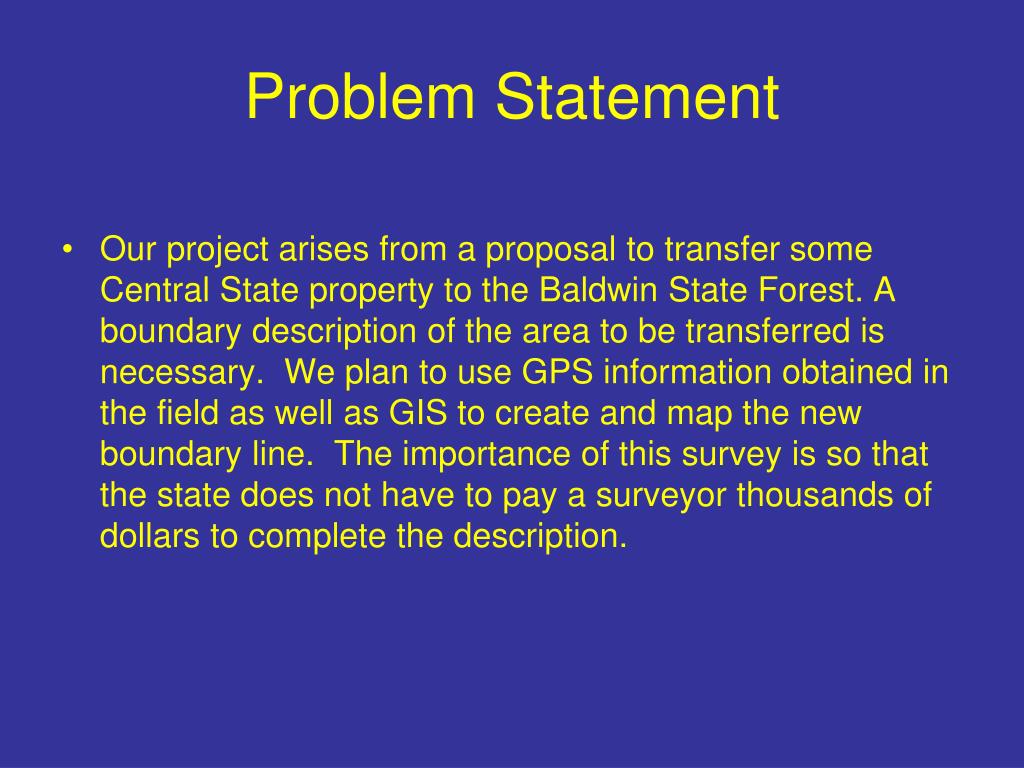 Problem Statement

• Our project arises from a proposal to transfer some Central State property to the Baldwin State Forest. A boundary description of the area to be transferred is necessary.  We plan to use GPS information obtained in the field as well as GIS to create and map the new boundary line.  The importance of this survey is so that the state does not have to pay a surveyor thousands of dollars to complete the description.